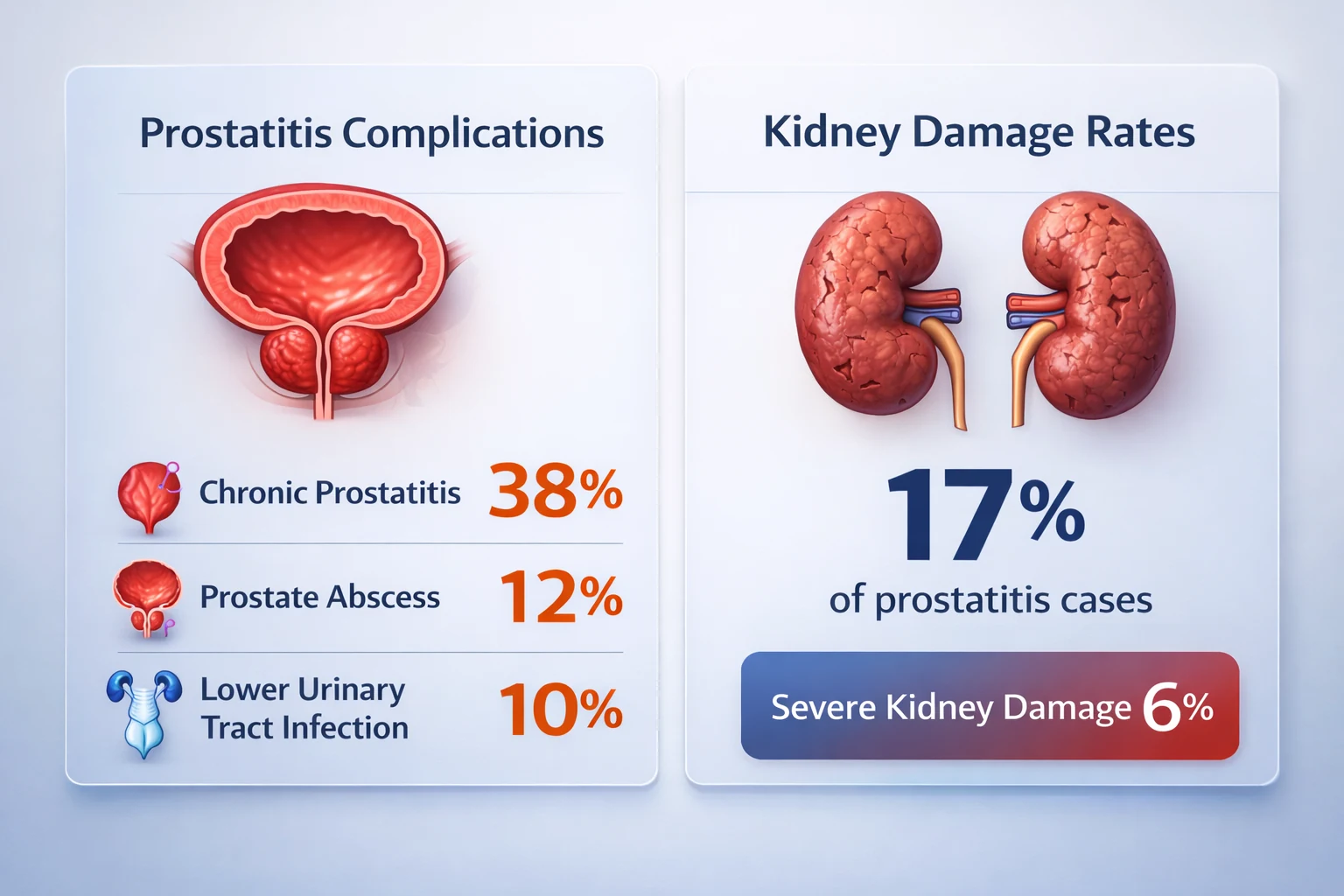 Prostatitis Complications

Chronic Prostatitis 38%

Prostate Abscess 12%

Lower Urinary Tract Infection 10%

Kidney Damage Rates

17%
of prostatitis cases

Severe Kidney Damage 6%